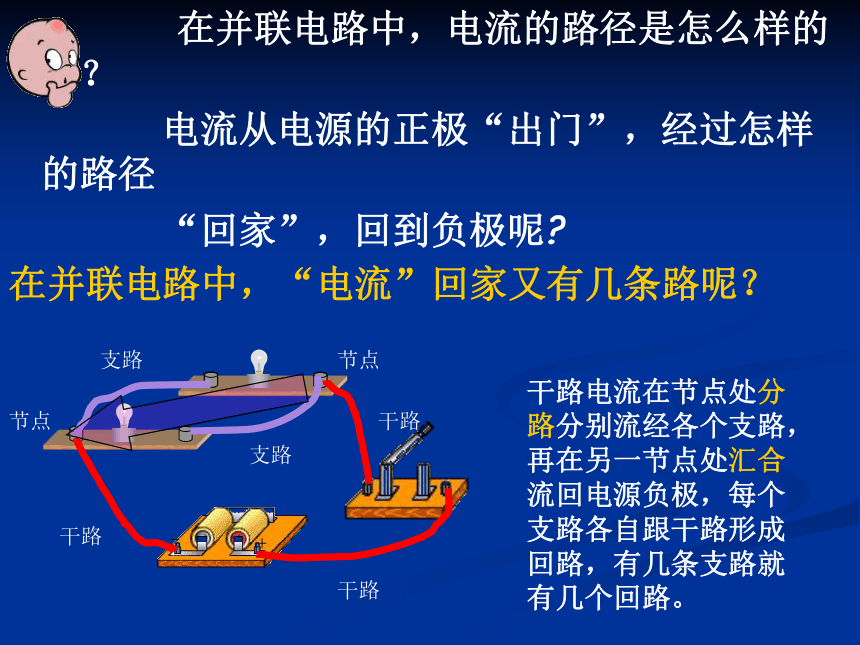 在并联电路中，电流的路径是怎么样的？

电流从电源的正极“出门”，经过怎样的路径

“回家”，回到负极呢?

在并联电路中，“电流”回家又有几条路呢？

支路

节点

节点

干路

支路

干路

干路

干路电流在节点处分路分别流经各个支路，再在另一节点处汇合流回电源负极，每个支路各自跟干路形成回路，有几条支路就有几个回路。